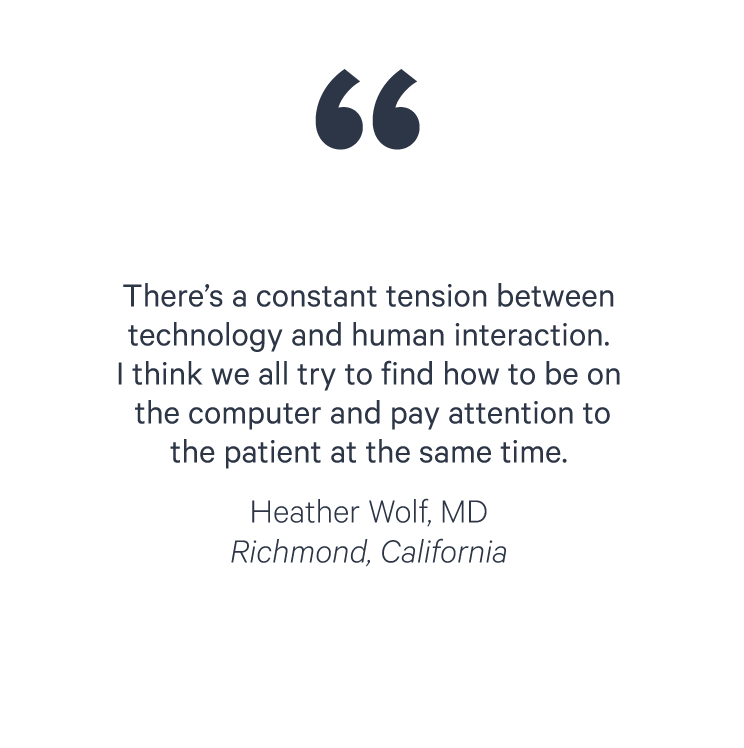 “

There’s a constant tension between technology and human interaction. I think we all try to find how to be on the computer and pay attention to the patient at the same time.

Heather Wolf, MD
Richmond, California